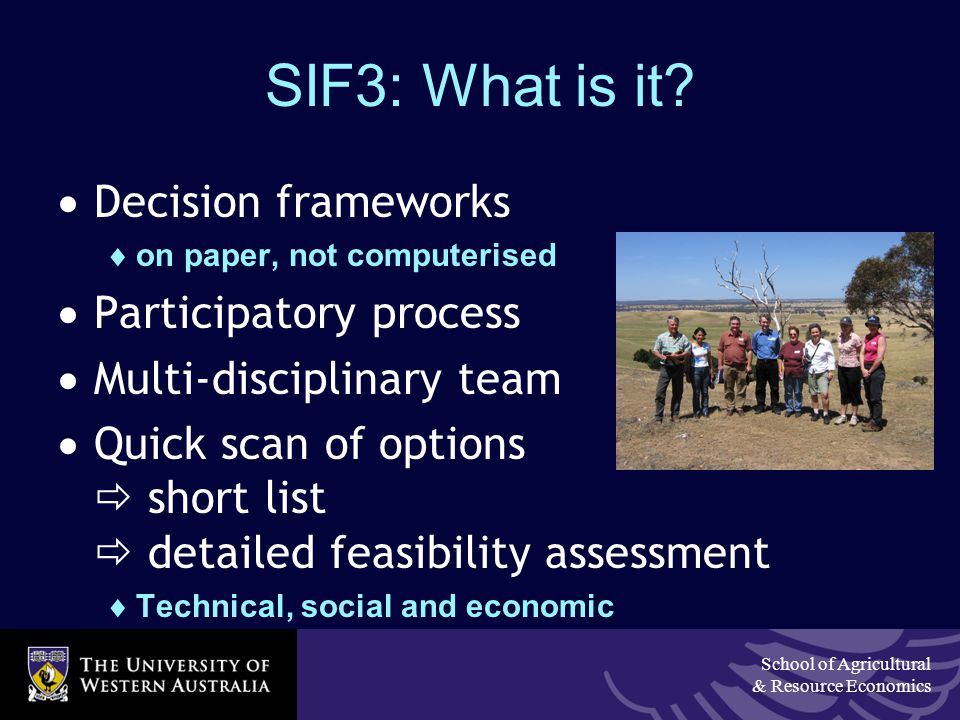 SIF3: What is it?

• Decision frameworks
♦ on paper, not computerised
• Participatory process
• Multi-disciplinary team
• Quick scan of options
⇨ short list
⇨ detailed feasibility assessment
♦ Technical, social and economic

THE UNIVERSITY OF WESTERN AUSTRALIA

School of Agricultural & Resource Economics